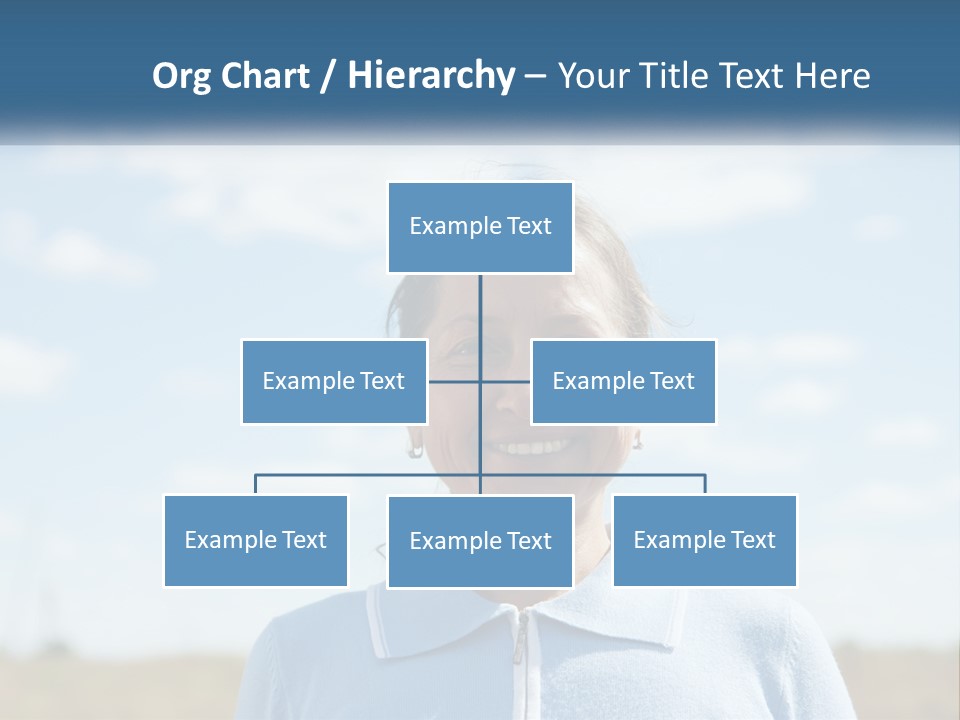 Org Chart / Hierarchy – Your Title Text Here

Example Text

Example Text

Example Text

Example Text

Example Text

Example Text